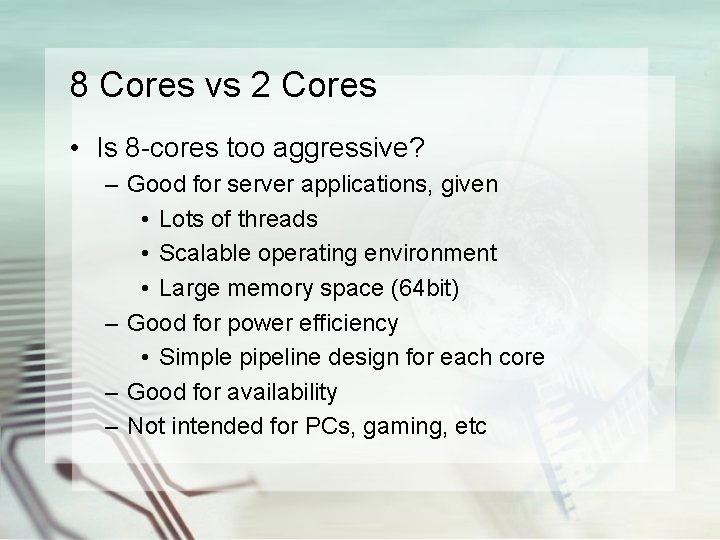 8 Cores vs 2 Cores

• Is 8-cores too aggressive?
  – Good for server applications, given
    • Lots of threads
    • Scalable operating environment
    • Large memory space (64bit)
  – Good for power efficiency
    • Simple pipeline design for each core
  – Good for availability
  – Not intended for PCs, gaming, etc